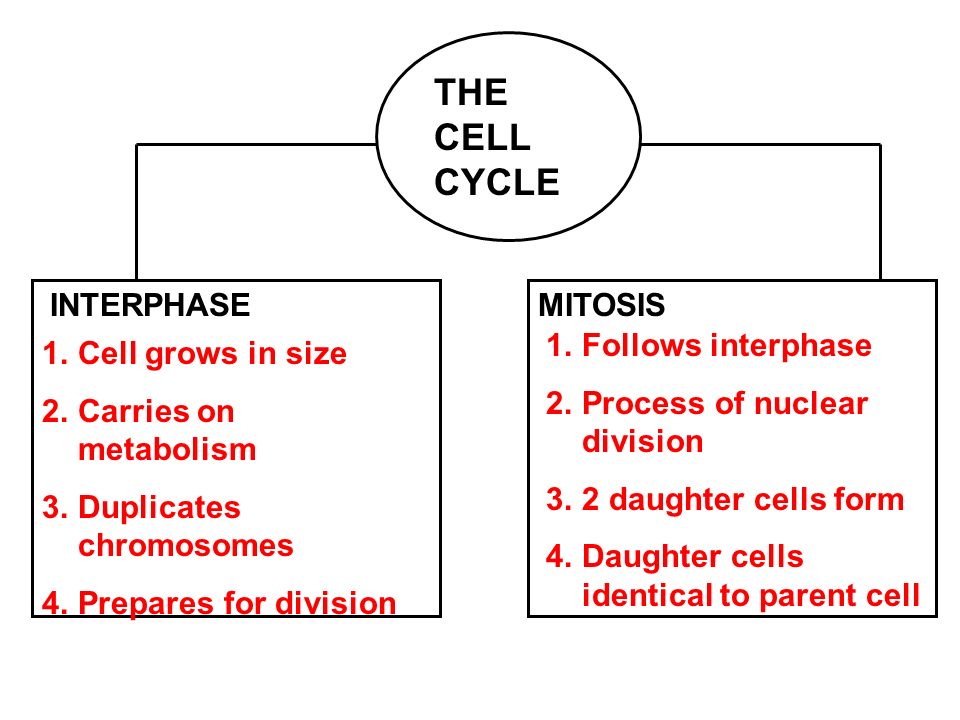 THE CELL CYCLE

INTERPHASE
1. Cell grows in size
2. Carries on metabolism
3. Duplicates chromosomes
4. Prepares for division

MITOSIS
1. Follows interphase
2. Process of nuclear division
3. 2 daughter cells form
4. Daughter cells identical to parent cell